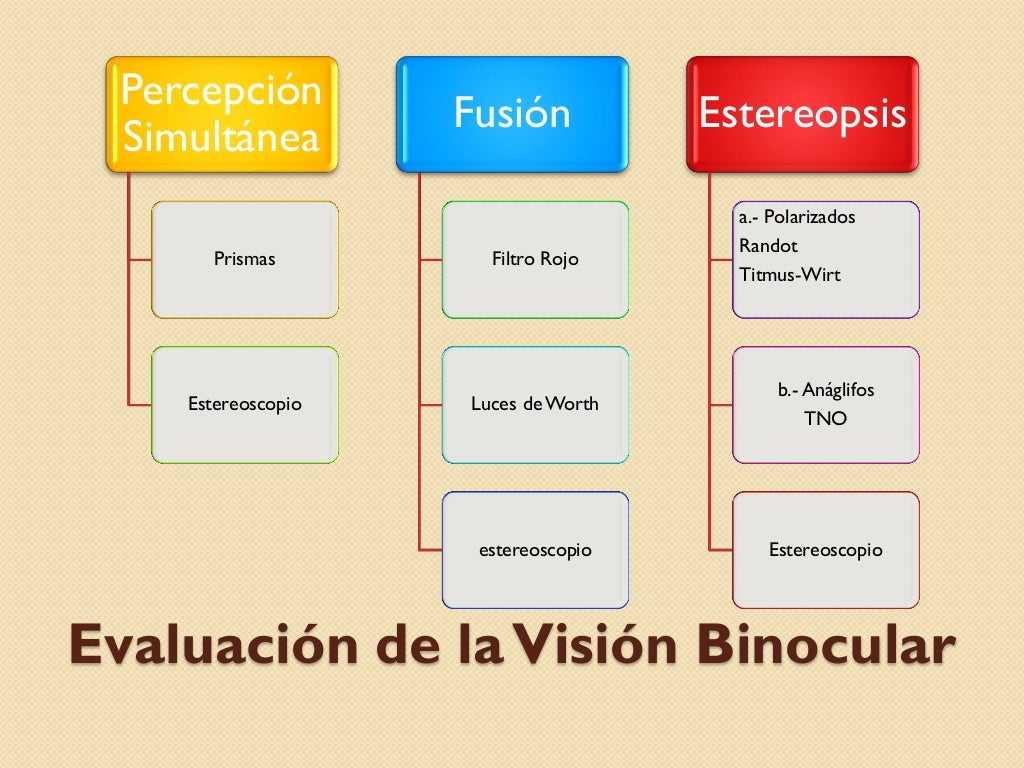 Percepción Simultánea

Prismas

Estereoscopio

Fusión

Filtro Rojo

Luces de Worth

estereoscopio

Estereopsis

a.- Polarizados
Randot
Titmus-Wirt

b.- Anáglifos
TNO

Estereoscopio

Evaluación de la Visión Binocular